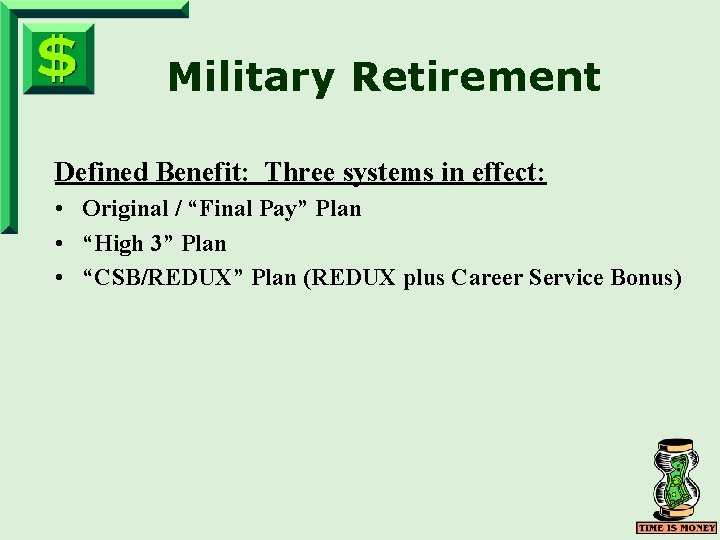 $

Military Retirement

Defined Benefit: Three systems in effect:

• Original / “Final Pay” Plan
• “High 3” Plan
• “CSB/REDUX” Plan (REDUX plus Career Service Bonus)

TIME IS MONEY